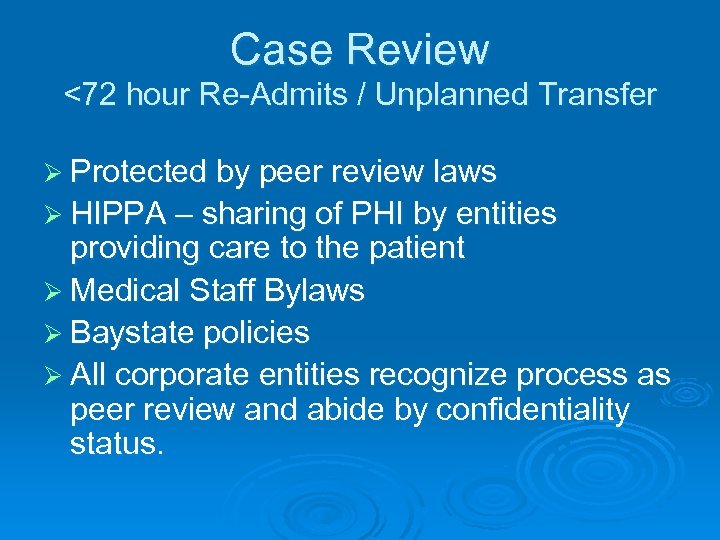 Case Review
<72 hour Re-Admits / Unplanned Transfer

➢ Protected by peer review laws
➢ HIPPA – sharing of PHI by entities providing care to the patient
➢ Medical Staff Bylaws
➢ Baystate policies
➢ All corporate entities recognize process as peer review and abide by confidentiality status.